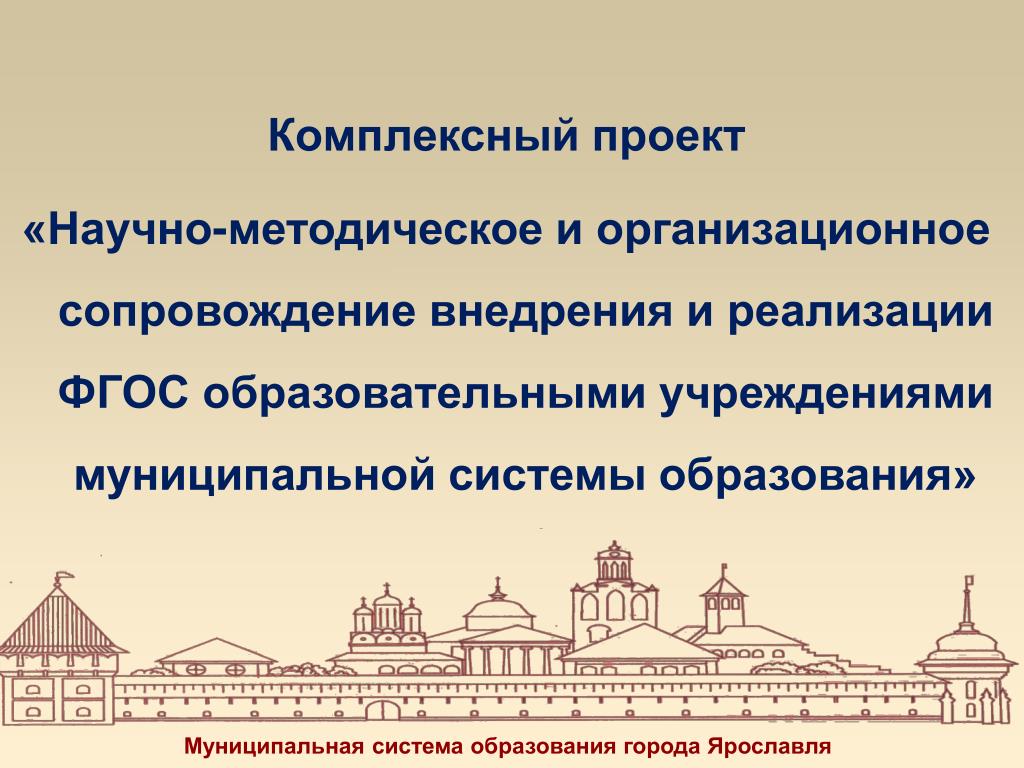 Комплексный проект

«Научно-методическое и организационное сопровождение внедрения и реализации ФГОС образовательными учреждениями муниципальной системы образования»

Муниципальная система образования города Ярославля